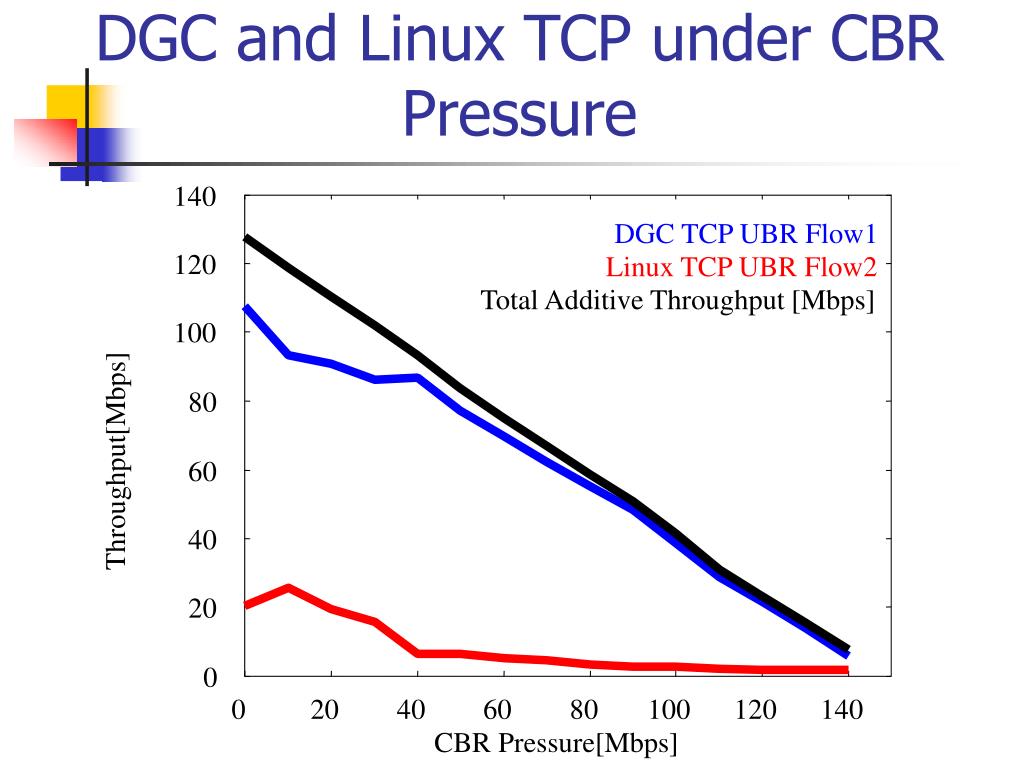 DGC and Linux TCP under CBR Pressure

DGC TCP UBR Flow1
Linux TCP UBR Flow2
Total Additive Throughput [Mbps]

Throughput[Mbps]

140
120
100
80
60
40
20
0

0 20 40 60 80 100 120 140

CBR Pressure[Mbps]